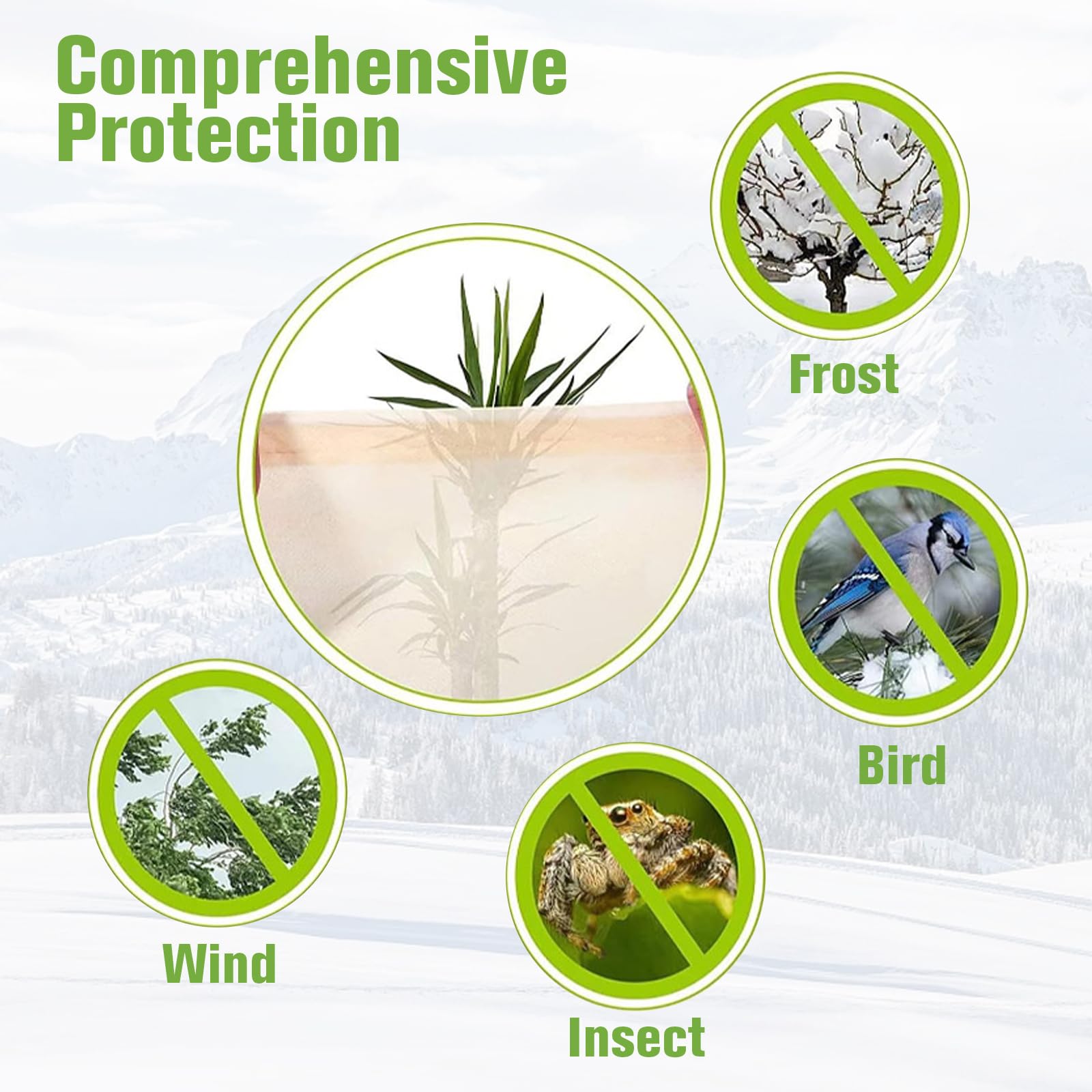 Comprehensive Protection

Frost

Bird

Wind

Insect